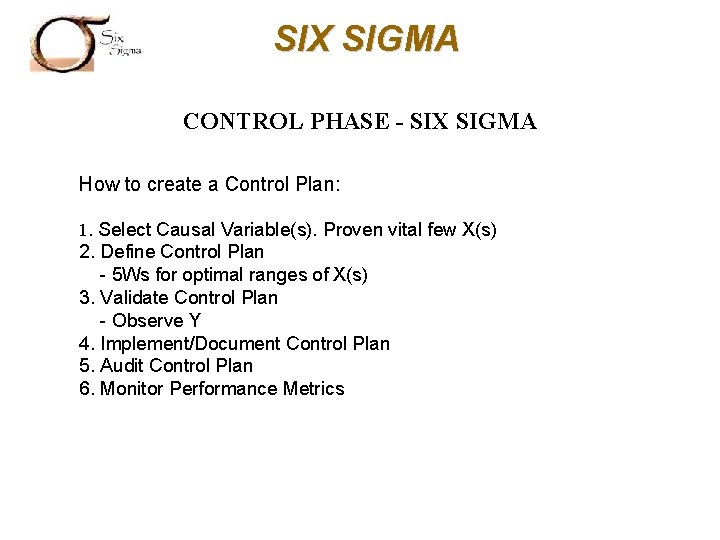 Six Sigma

SIX SIGMA

CONTROL PHASE - SIX SIGMA

How to create a Control Plan:

1. Select Causal Variable(s). Proven vital few X(s)
2. Define Control Plan
- 5Ws for optimal ranges of X(s)
3. Validate Control Plan
- Observe Y
4. Implement/Document Control Plan
5. Audit Control Plan
6. Monitor Performance Metrics